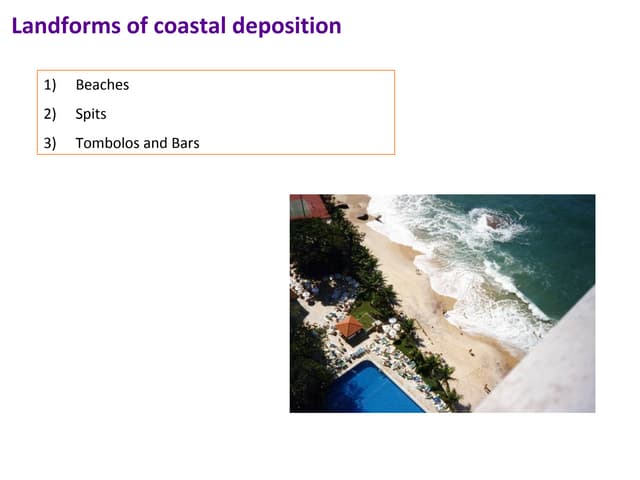 Landforms of coastal deposition

1) Beaches
2) Spits
3) Tombolos and Bars